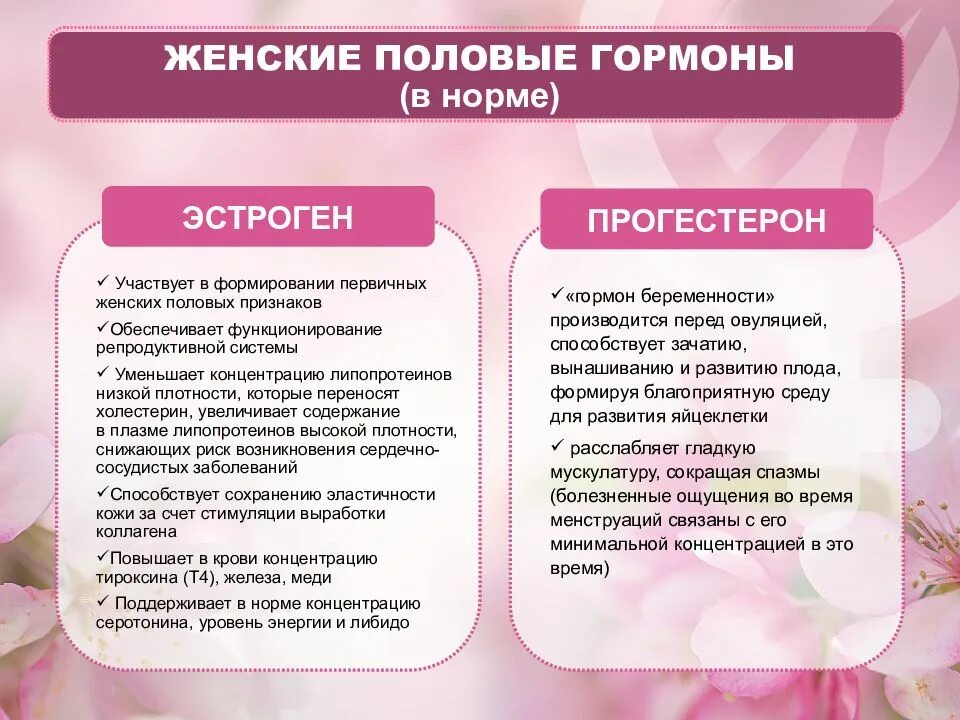 ЖЕНСКИЕ ПОЛОВЫЕ ГОРМОНЫ
(в норме)

ЭСТРОГЕН

✓ Участвует в формировании первичных женских половых признаков

✓Обеспечивает функционирование репродуктивной системы

✓ Уменьшает концентрацию липопротеинов низкой плотности, которые переносят холестерин, увеличивает содержание в плазме липопротеинов высокой плотности, снижающих риск возникновения сердечно-сосудистых заболеваний

✓Способствует сохранению эластичности кожи за счет стимуляции выработки коллагена

✓Повышает в крови концентрацию тироксина (Т4), железа, меди

✓ Поддерживает в норме концентрацию серотонина, уровень энергии и либидо

ПРОГЕСТЕРОН

✓«гормон беременности» производится перед овуляцией, способствует зачатию, вынашиванию и развитию плода, формируя благоприятную среду для развития яйцеклетки

✓ расслабляет гладкую мускулатуру, сокращая спазмы (болезненные ощущения во время менструаций связаны с его минимальной концентрацией в это время)